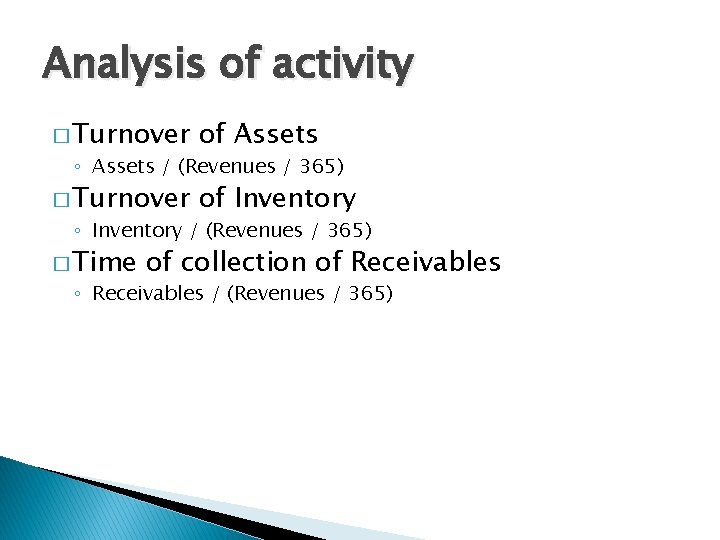 Analysis of activity

□ Turnover of Assets
◦ Assets / (Revenues / 365)

□ Turnover of Inventory
◦ Inventory / (Revenues / 365)

□ Time of collection of Receivables
◦ Receivables / (Revenues / 365)